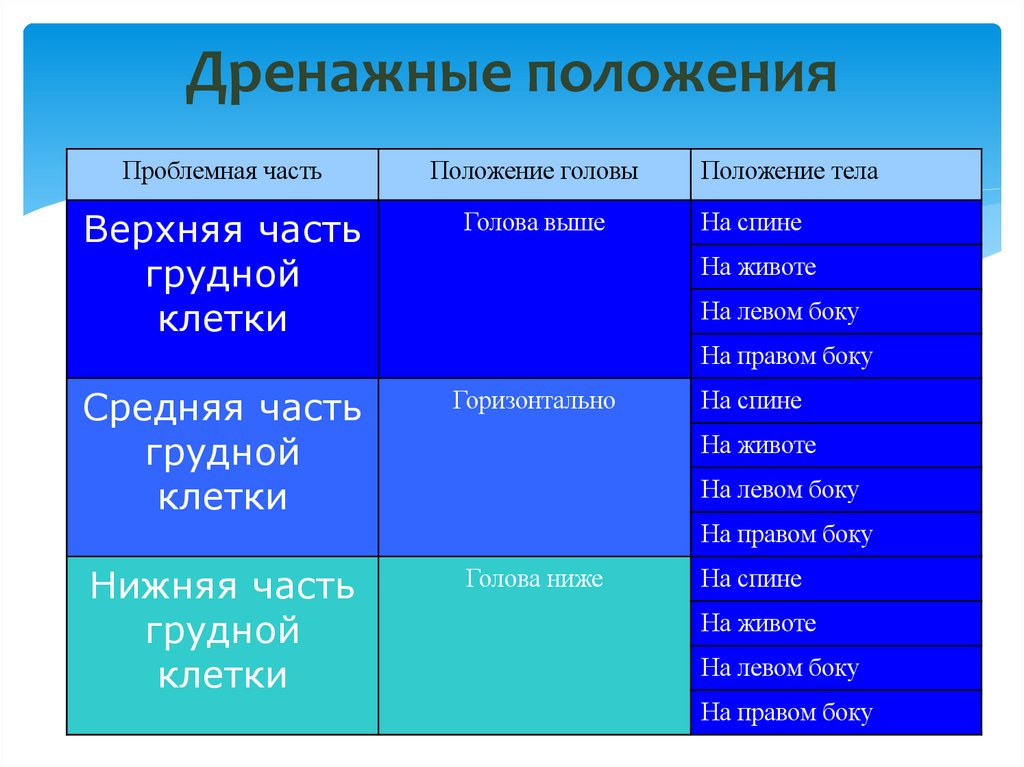 Дренажные положения

| Проблемная часть | Положение головы | Положение тела |
|---|---|---|
| Верхняя часть грудной клетки | Голова выше | На спине |
| | | На животе |
| | | На левом боку |
| | | На правом боку |
| Средняя часть грудной клетки | Горизонтально | На спине |
| | | На животе |
| | | На левом боку |
| | | На правом боку |
| Нижняя часть грудной клетки | Голова ниже | На спине |
| | | На животе |
| | | На левом боку |
| | | На правом боку |